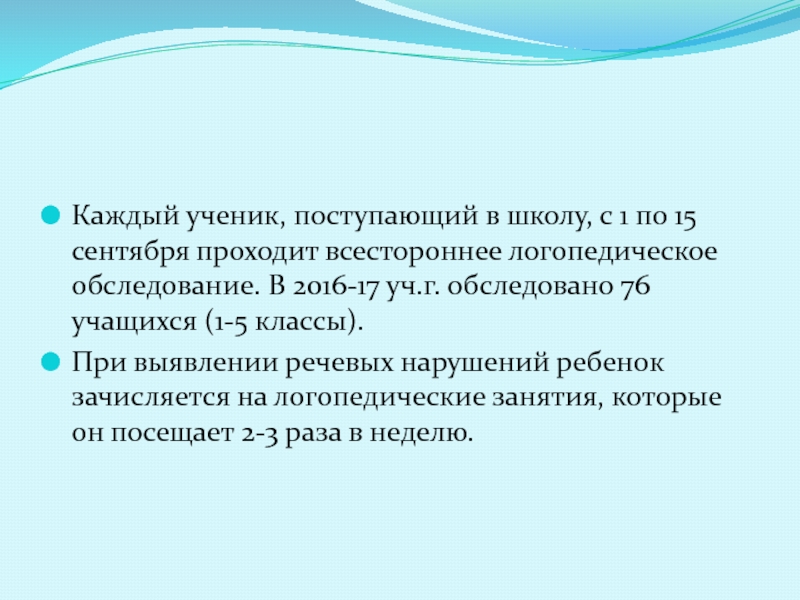 Каждый ученик, поступающий в школу, с 1 по 15 сентября проходит всестороннее логопедическое обследование. В 2016-17 уч.г. обследовано 76 учащихся (1-5 классы).

При выявлении речевых нарушений ребенок зачисляется на логопедические занятия, которые он посещает 2-3 раза в неделю.